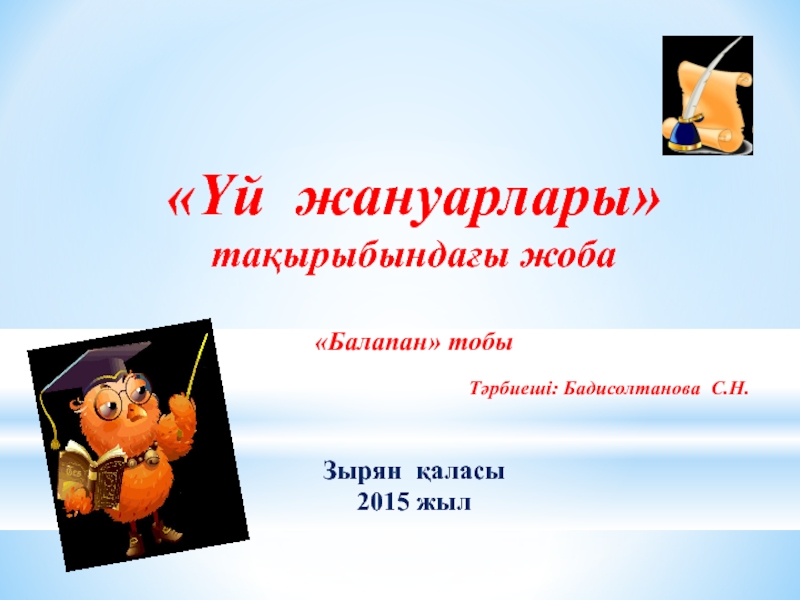 «Үй жануарлары»
тақырыбындағы жоба

«Балапан» тобы

Тәрбиеші: Бадисолтанова С.Н.

Зырян қаласы
2015 жыл